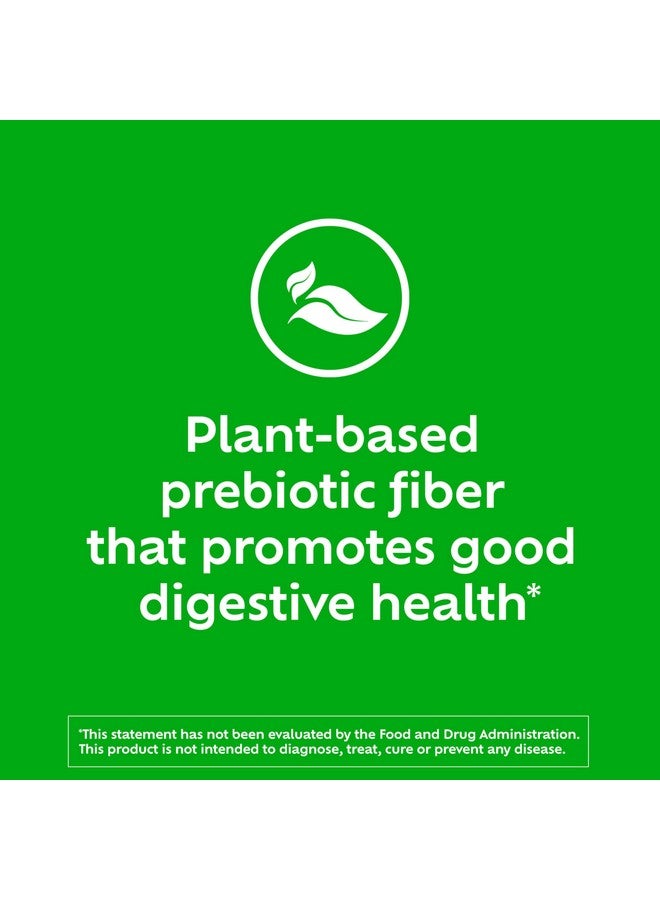 Plant-based prebiotic fiber that promotes good digestive health*

*This statement has not been evaluated by the Food and Drug Administration. This product is not intended to diagnose, treat, cure or prevent any disease.